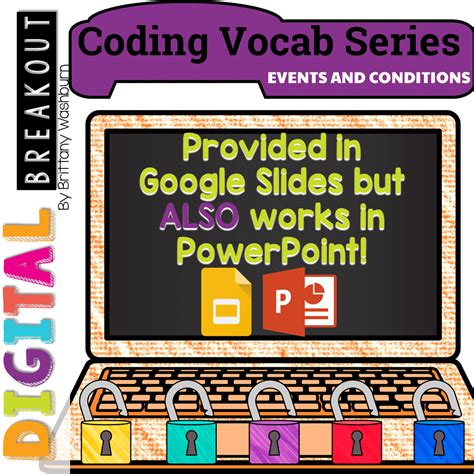 DIGITAL BREAKOUT
By Brittany Washburn

Coding Vocab Series
EVENTS AND CONDITIONS

Provided in Google Slides but ALSO works in PowerPoint!

P